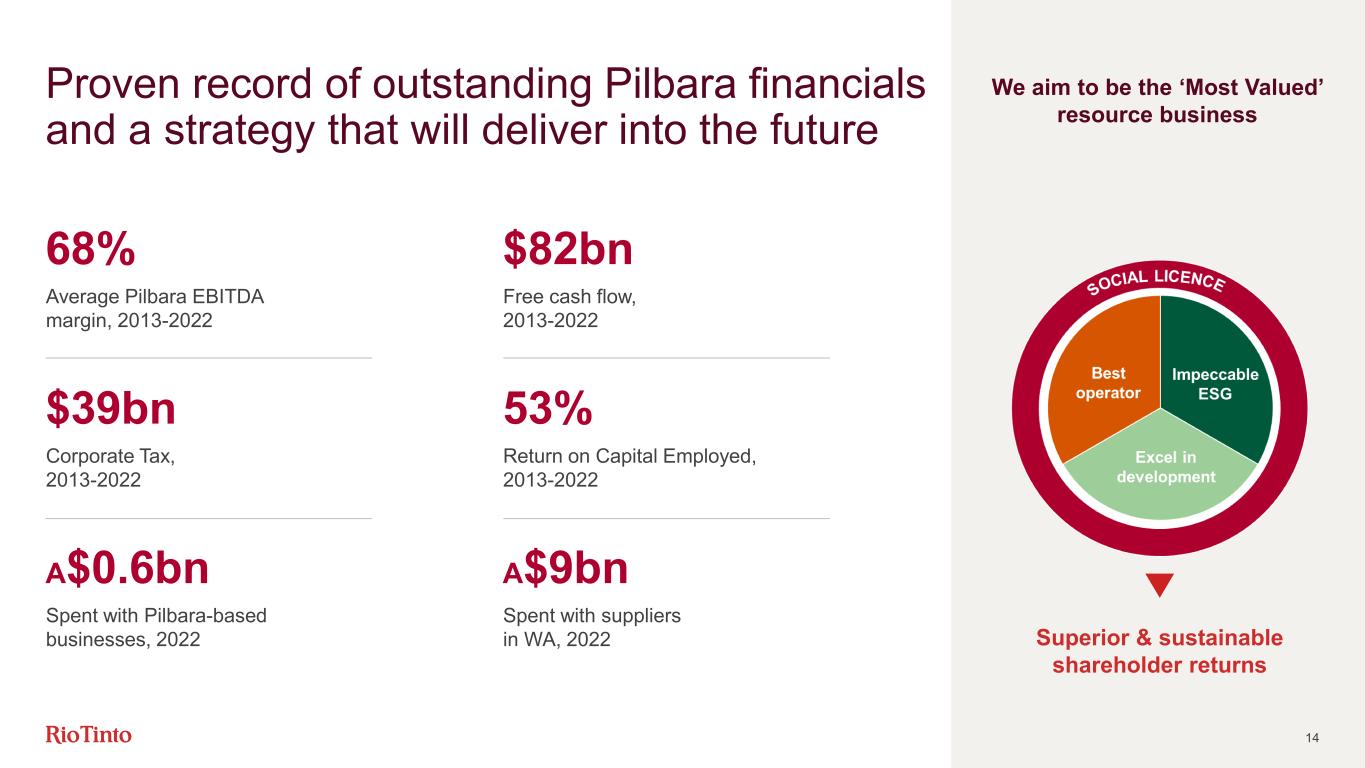 Proven record of outstanding Pilbara financials and a strategy that will deliver into the future

68%

Average Pilbara EBITDA margin, 2013-2022

$39bn

Corporate Tax, 2013-2022

A$0.6bn

Spent with Pilbara-based businesses, 2022

$82bn

Free cash flow, 2013-2022

53%

Return on Capital Employed, 2013-2022

A$9bn

Spent with suppliers in WA, 2022

We aim to be the ‘Most Valued’ resource business

SOCIAL LICENCE

Best operator

Impeccable ESG

Excel in development

Superior & sustainable shareholder returns

RioTinto

14